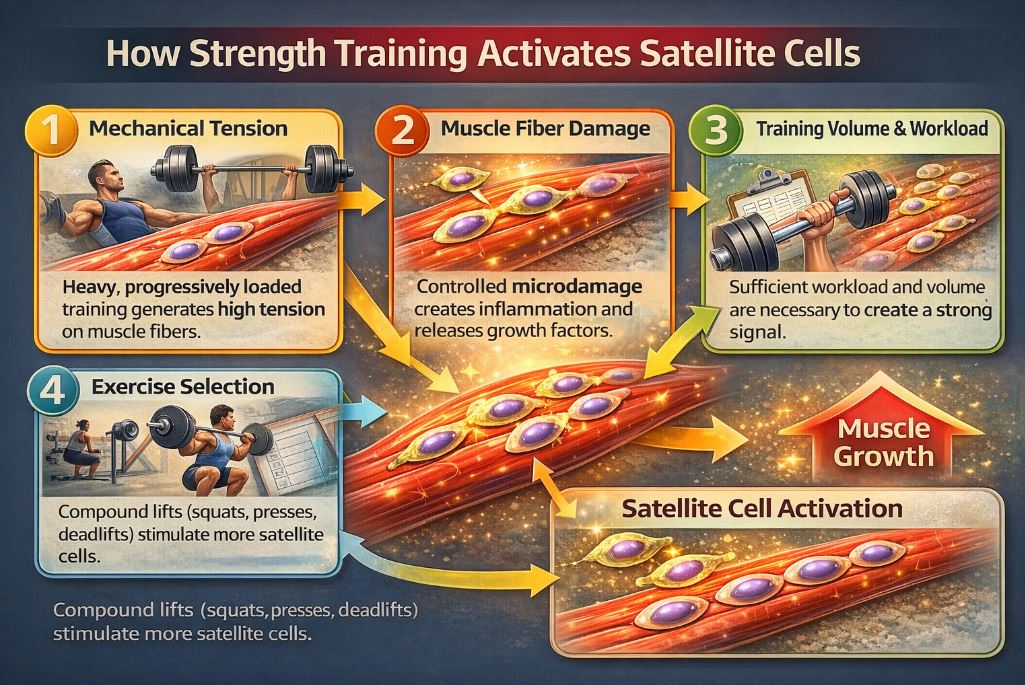 How Strength Training Activates Satellite Cells

1 Mechanical Tension

Heavy, progressively loaded training generates high tension on muscle fibers.

2 Muscle Fiber Damage

Controlled microdamage creates inflammation and releases growth factors.

3 Training Volume & Workload

Sufficient workload and volume are necessary to create a strong signal.

4 Exercise Selection

Compound lifts (squats, presses, deadlifts) stimulate more satellite cells.

Muscle Growth

Satellite Cell Activation

Compound lifts (squats, presses, deadlifts) stimulate more satellite cells.